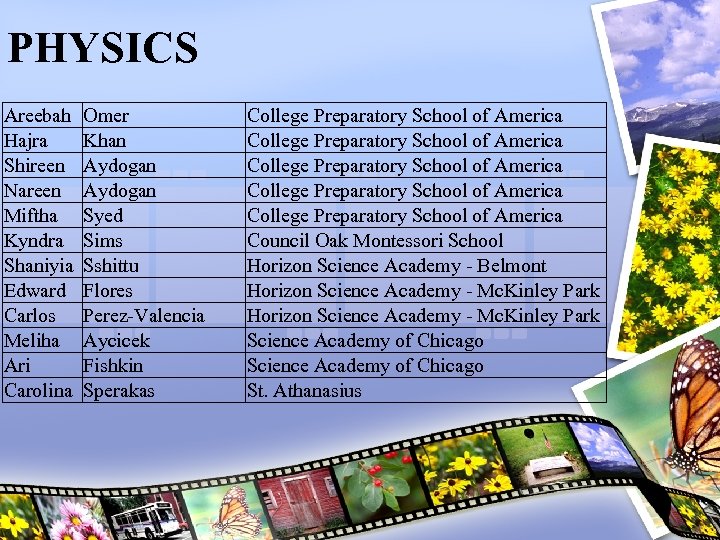 PHYSICS

| Areebah | Omer | College Preparatory School of America |
|---|---|---|
| Hajra | Khan | College Preparatory School of America |
| Shireen | Aydogan | College Preparatory School of America |
| Nareen | Aydogan | College Preparatory School of America |
| Miftha | Syed | College Preparatory School of America |
| Kyndra | Sims | Council Oak Montessori School |
| Shaniyia | Sshittu | Horizon Science Academy - Belmont |
| Edward | Flores | Horizon Science Academy - McKinley Park |
| Carlos | Perez-Valencia | Horizon Science Academy - McKinley Park |
| Meliha | Aycicek | Science Academy of Chicago |
| Ari | Fishkin | Science Academy of Chicago |
| Carolina | Sperakas | St. Athanasius |